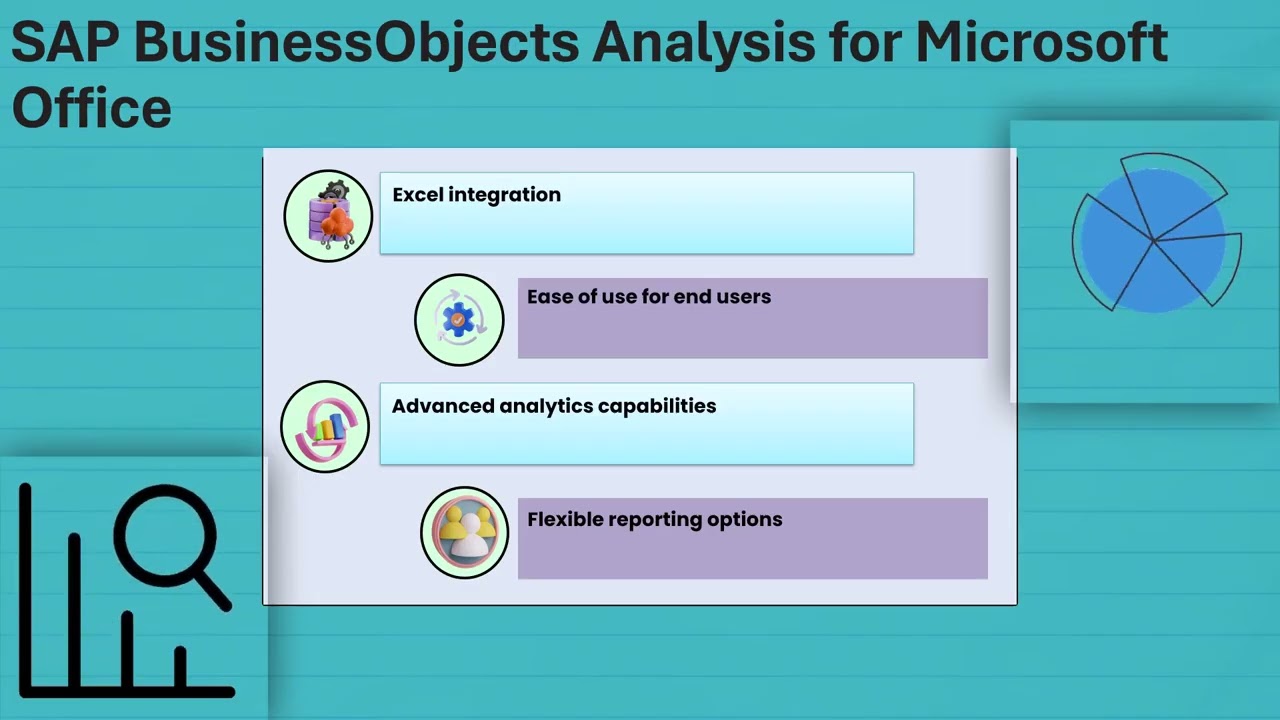 SAP BusinessObjects Analysis for Microsoft Office

Excel integration

Ease of use for end users

Advanced analytics capabilities

Flexible reporting options